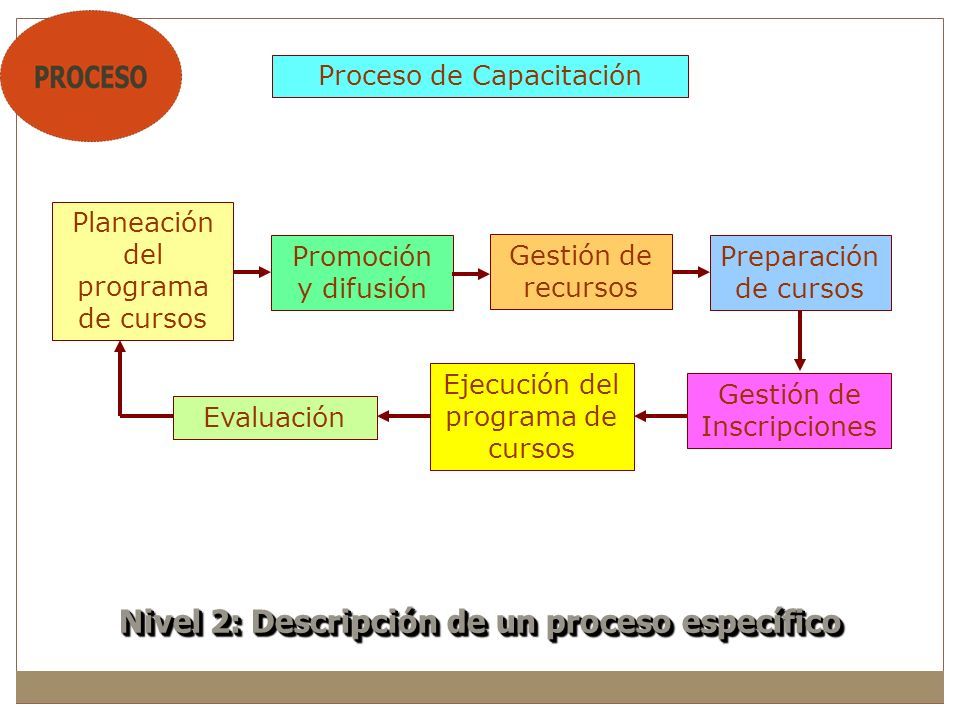 PROCESO

Proceso de Capacitación

Planeación del programa de cursos

Promoción y difusión

Gestión de recursos

Preparación de cursos

Gestión de Inscripciones

Ejecución del programa de cursos

Evaluación

Nivel 2: Descripción de un proceso específico